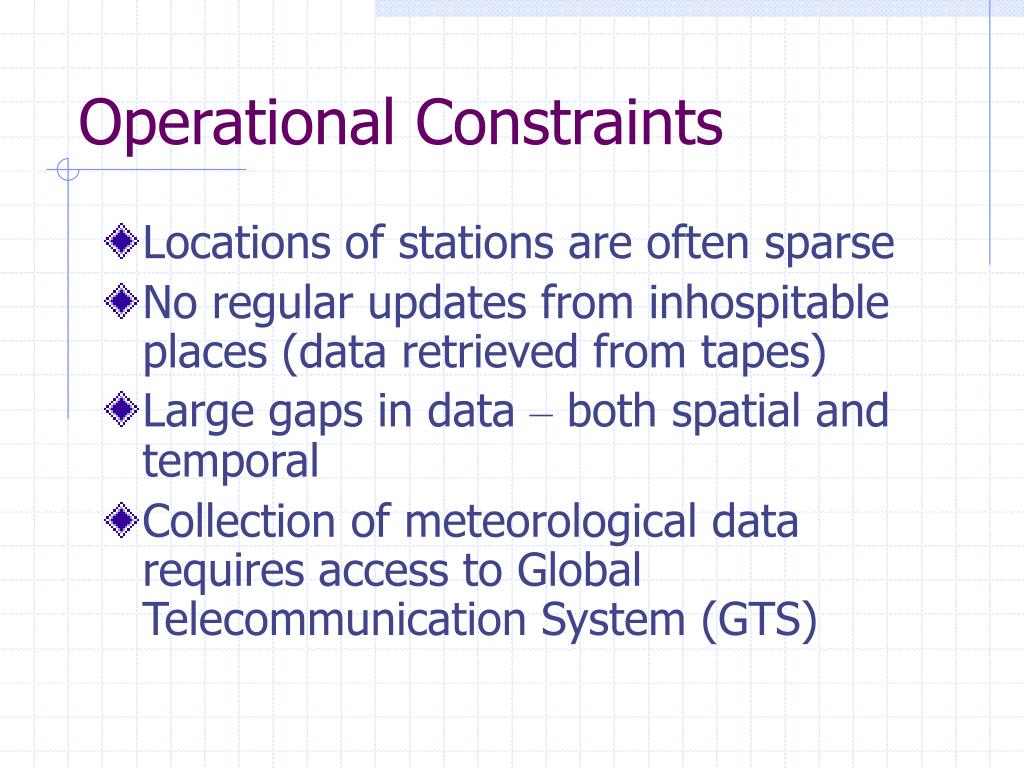 Operational Constraints

Locations of stations are often sparse

No regular updates from inhospitable places (data retrieved from tapes)

Large gaps in data – both spatial and temporal

Collection of meteorological data requires access to Global Telecommunication System (GTS)